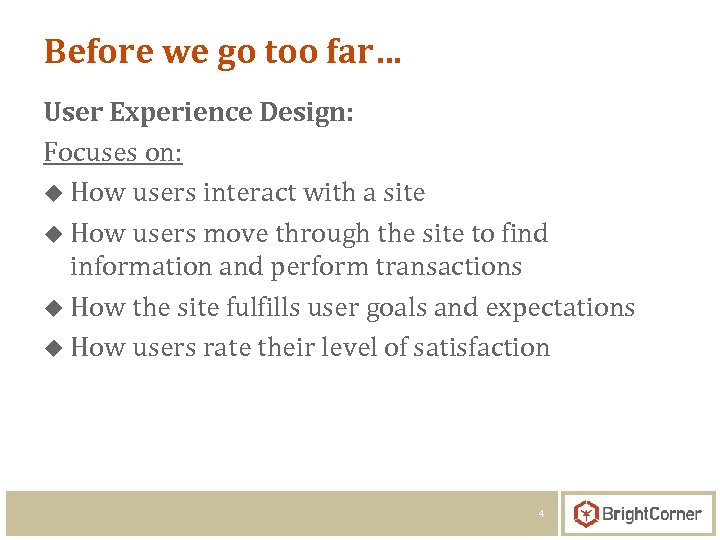 Before we go too far…

User Experience Design:

Focuses on:

◆ How users interact with a site

◆ How users move through the site to find information and perform transactions

◆ How the site fulfills user goals and expectations

◆ How users rate their level of satisfaction

4

BrightCorner